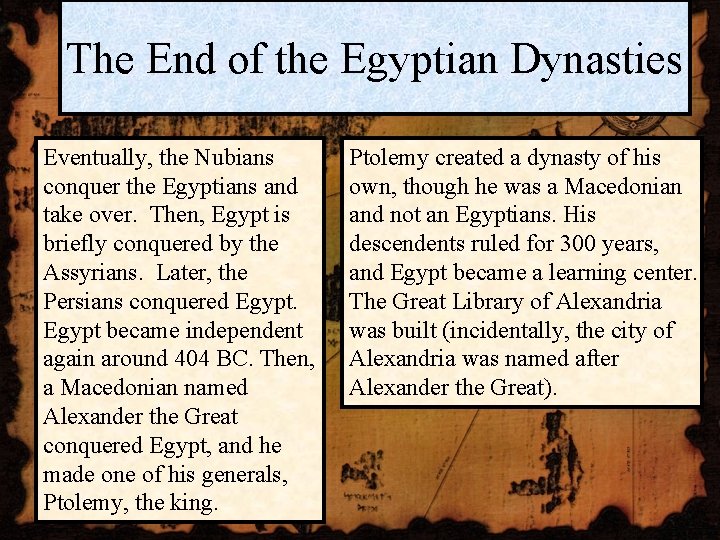 The End of the Egyptian Dynasties

Eventually, the Nubians conquer the Egyptians and take over.  Then, Egypt is briefly conquered by the Assyrians.  Later, the Persians conquered Egypt. Egypt became independent again around 404 BC. Then, a Macedonian named Alexander the Great conquered Egypt, and he made one of his generals, Ptolemy, the king.

Ptolemy created a dynasty of his own, though he was a Macedonian and not an Egyptians. His descendents ruled for 300 years, and Egypt became a learning center. The Great Library of Alexandria was built (incidentally, the city of Alexandria was named after Alexander the Great).